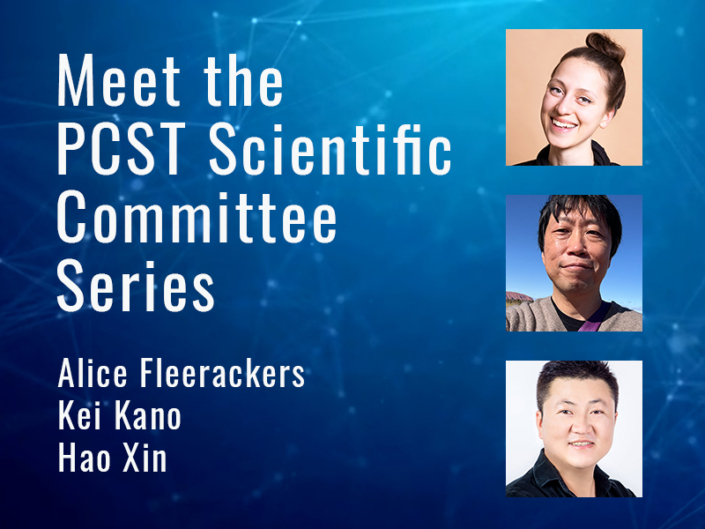 Meet the PCST Scientific Committee Series

Alice Fleerackers
Kei Kano
Hao Xin